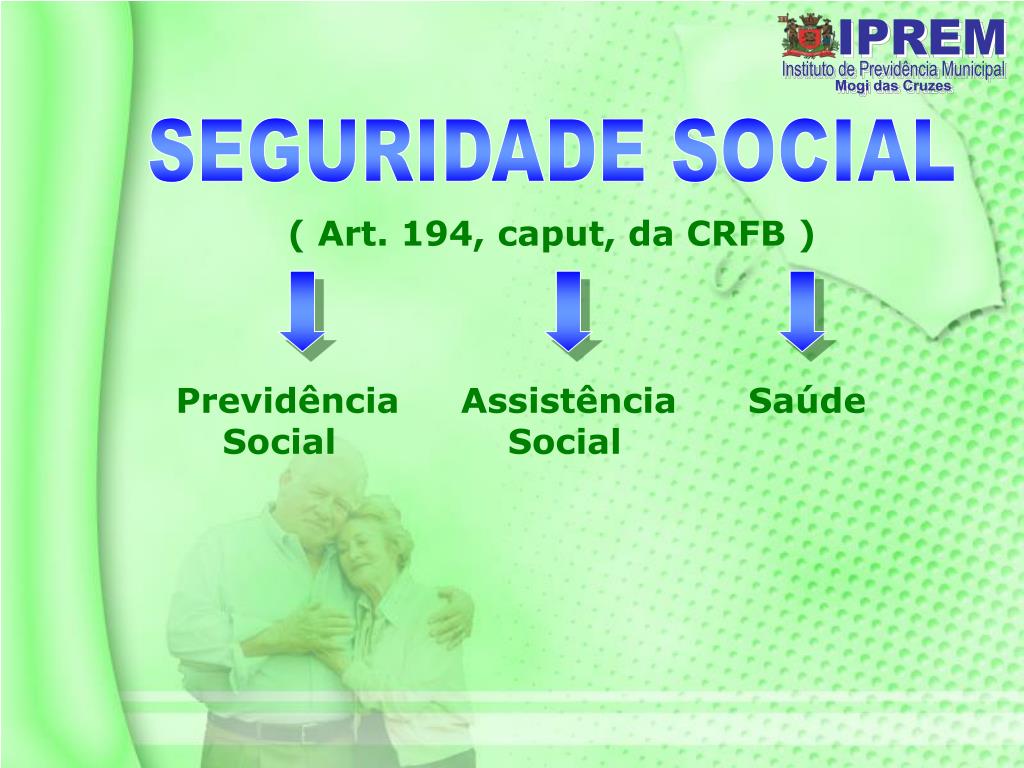 IPREM
Instituto de Previdência Municipal
Mogi das Cruzes

SEGURIDADE SOCIAL

( Art. 194, caput, da CRFB )

Previdência Social

Assistência Social

Saúde